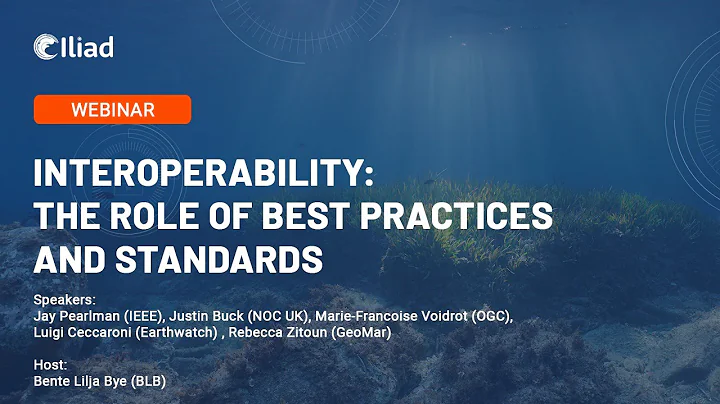 Iliad

WEBINAR

INTEROPERABILITY:
THE ROLE OF BEST PRACTICES AND STANDARDS

Speakers:
Jay Pearlman (IEEE), Justin Buck (NOC UK), Marie-Francoise Voidrot (OGC), Luigi Ceccaroni (Earthwatch) , Rebecca Zitoun (GeoMar)

Host:
Bente Lilja Bye (BLB)